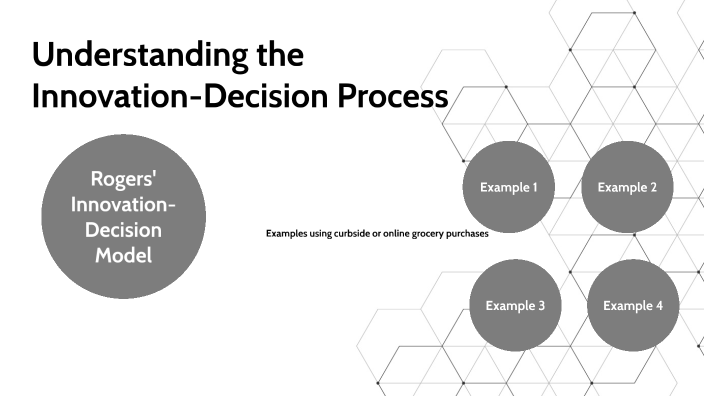 Understanding the Innovation-Decision Process

Rogers' Innovation-Decision Model

Examples using curbside or online grocery purchases

Example 1

Example 2

Example 3

Example 4